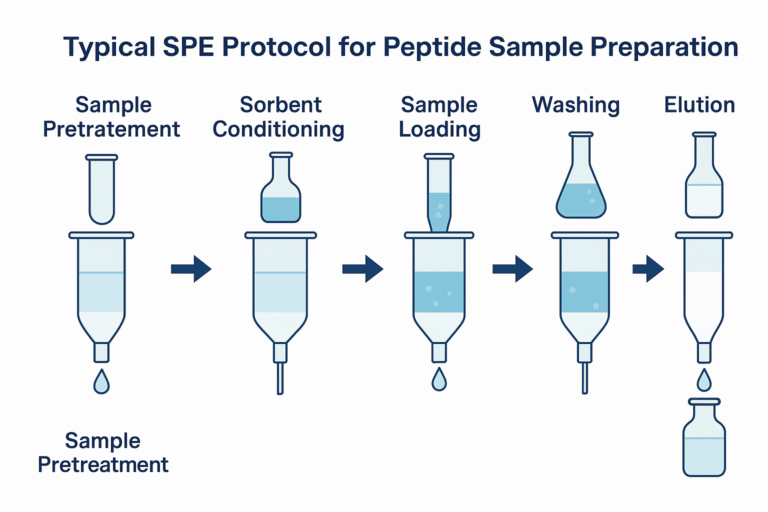 Typical SPE Protocol for Peptide Sample Preparation

Sample Pretratement

Sorbent Conditioning

Sample Loading

Washing

Elution

Sample Pretreatment